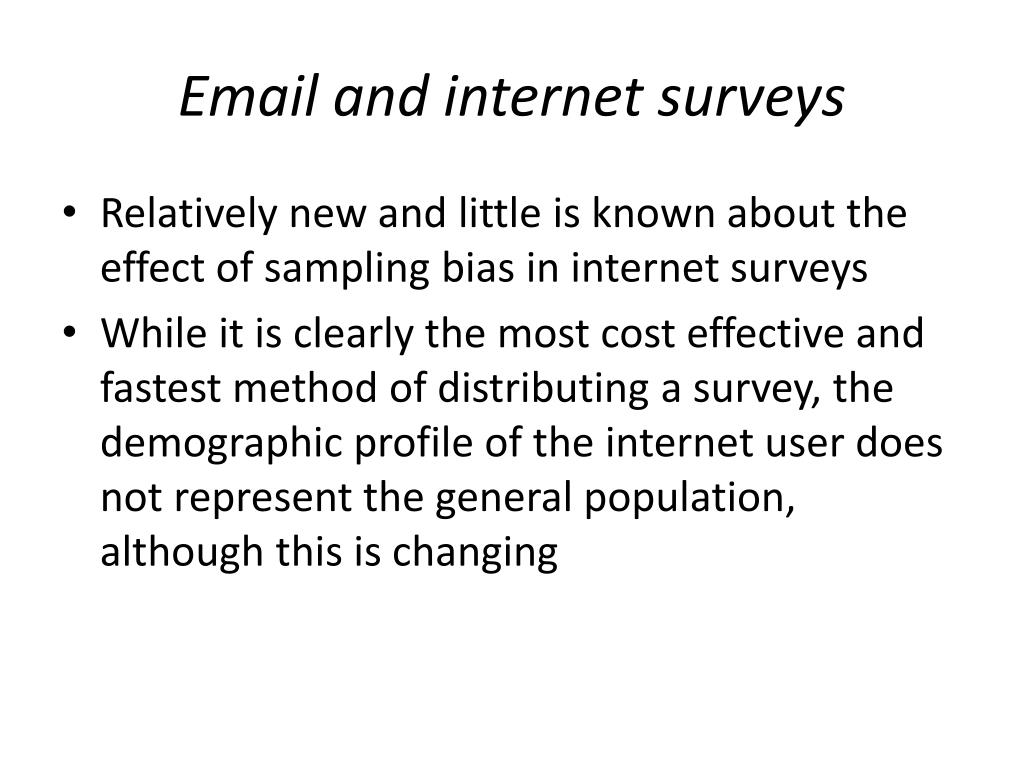 Email and internet surveys

• Relatively new and little is known about the effect of sampling bias in internet surveys
• While it is clearly the most cost effective and fastest method of distributing a survey, the demographic profile of the internet user does not represent the general population, although this is changing